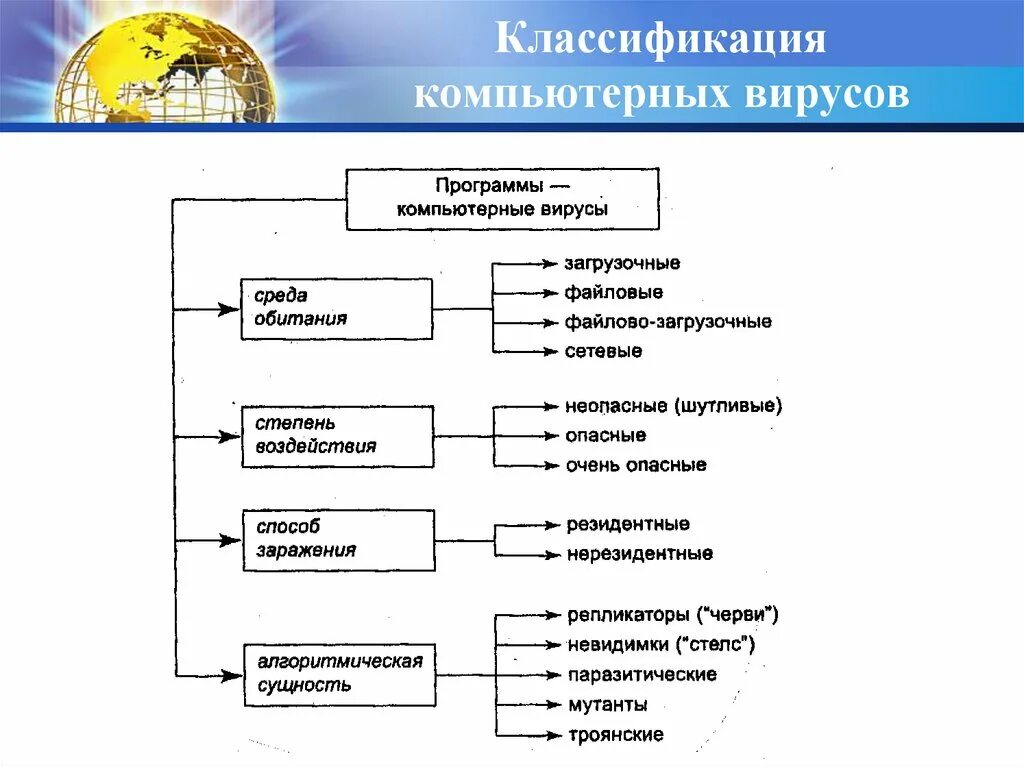 Классификация компьютерных вирусов

Программы — компьютерные вирусы

среда обитания
загрузочные
файловые
файлово-загрузочные
сетевые

степень воздействия
неопасные (шутливые)
опасные
очень опасные

способ заражения
резидентные
нерезидентные

алгоритмическая сущность
репликаторы ("черви")
невидимки ("стелс")
паразитические
мутанты
троянские